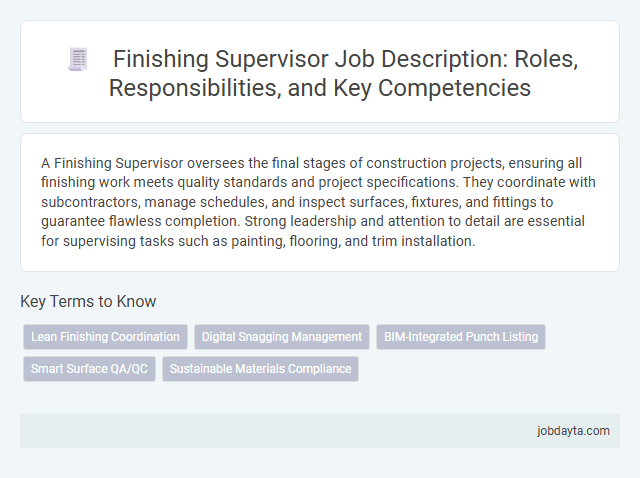 Finishing Supervisor Job Description: Roles, Responsibilities, and Key Competencies

A Finishing Supervisor oversees the final stages of construction projects, ensuring all finishing work meets quality standards and project specifications. They coordinate with subcontractors, manage schedules, and inspect surfaces, fixtures, and fittings to guarantee flawless completion. Strong leadership and attention to detail are essential for supervising tasks such as painting, flooring, and trim installation.

Key Terms to Know

Lean Finishing Coordination
Digital Snagging Management
BIM-Integrated Punch Listing
Smart Surface QA/QC
Sustainable Materials Compliance

jobdayta.com